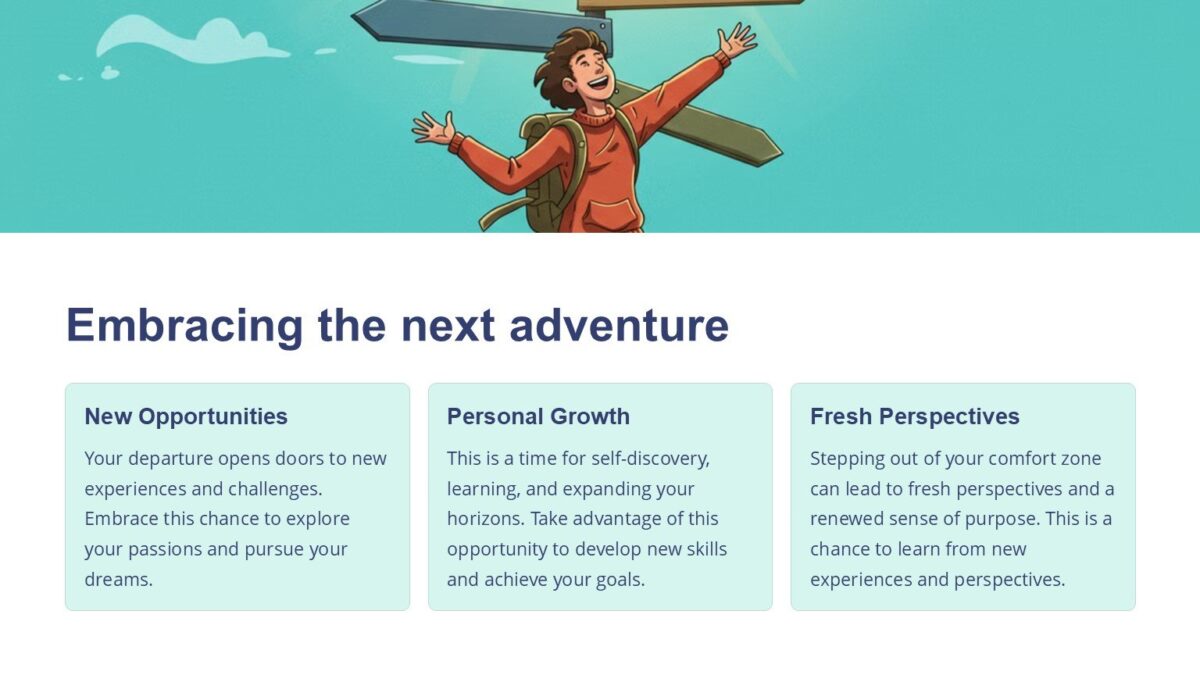 Embracing the next adventure

New Opportunities

Your departure opens doors to new experiences and challenges. Embrace this chance to explore your passions and pursue your dreams.

Personal Growth

This is a time for self-discovery, learning, and expanding your horizons. Take advantage of this opportunity to develop new skills and achieve your goals.

Fresh Perspectives

Stepping out of your comfort zone can lead to fresh perspectives and a renewed sense of purpose. This is a chance to learn from new experiences and perspectives.